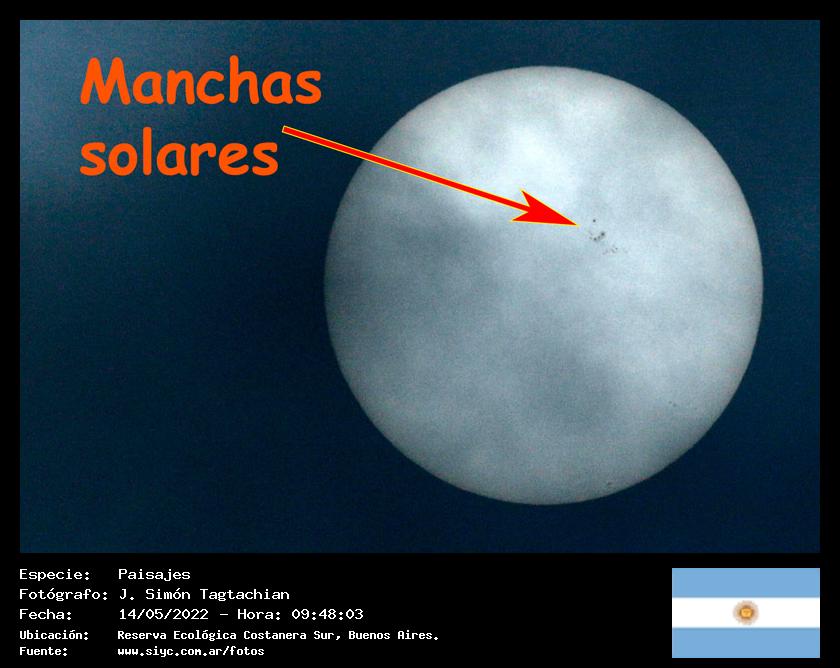 Manchas solares

Especie: Paisajes
Fotógrafo: J. Simón Tagtachian
Fecha: 14/05/2022 - Hora: 09:48:03
Ubicación: Reserva Ecológica Costanera Sur, Buenos Aires.
Fuente: www.siyc.com.ar/fotos